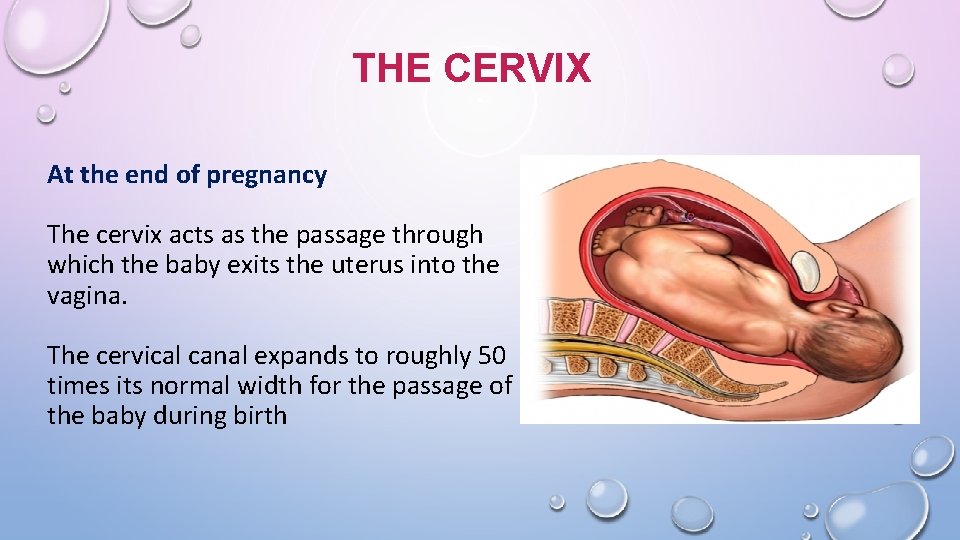 THE CERVIX

At the end of pregnancy

The cervix acts as the passage through which the baby exits the uterus into the vagina.

The cervical canal expands to roughly 50 times its normal width for the passage of the baby during birth